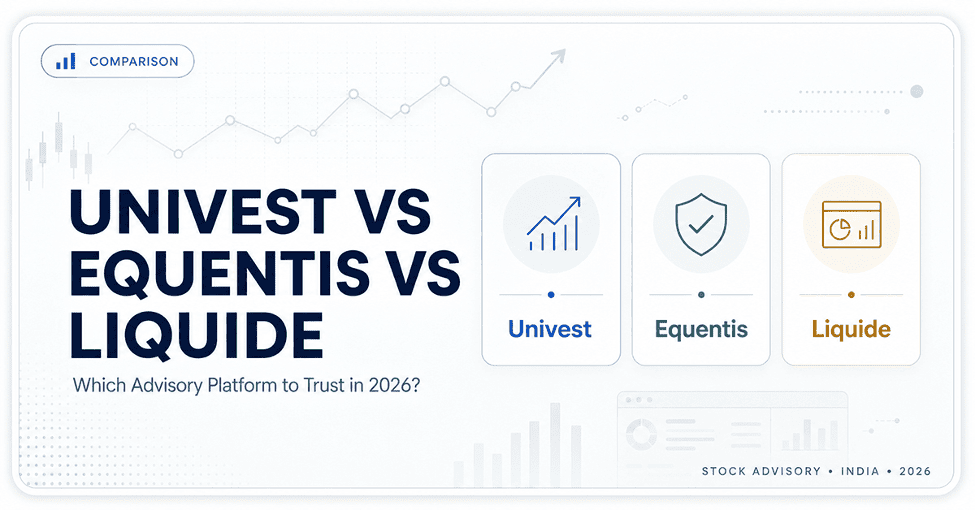 COMPARISON

UNIVEST VS EQUENTIS VS LIQUIDE

Which Advisory Platform to Trust in 2026?

Univest

Equentis

Liquide

STOCK ADVISORY • INDIA • 2026